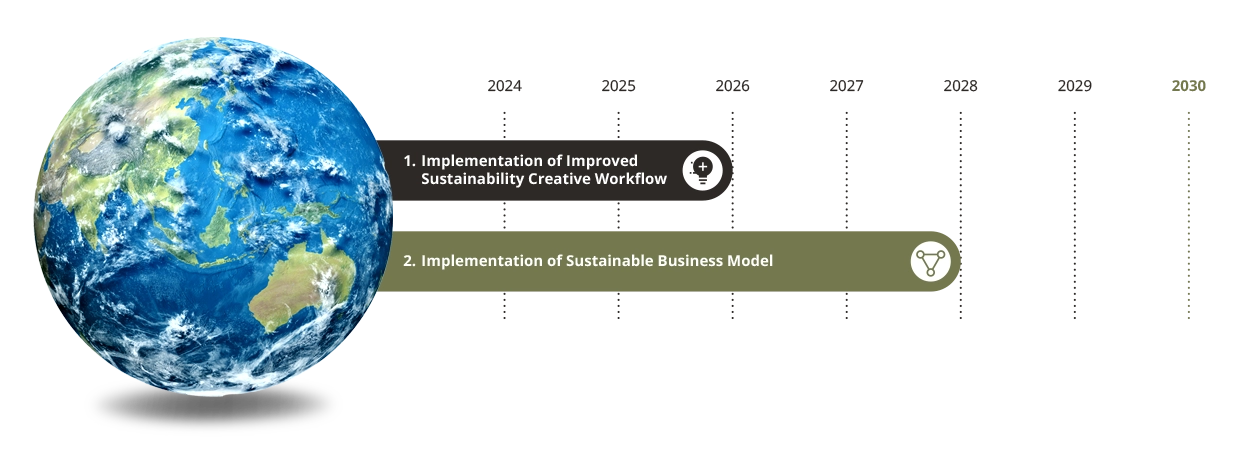 2024 2025 2026 2027 2028 2029 2030

1. Implementation of Improved Sustainability Creative Workflow

2. Implementation of Sustainable Business Model